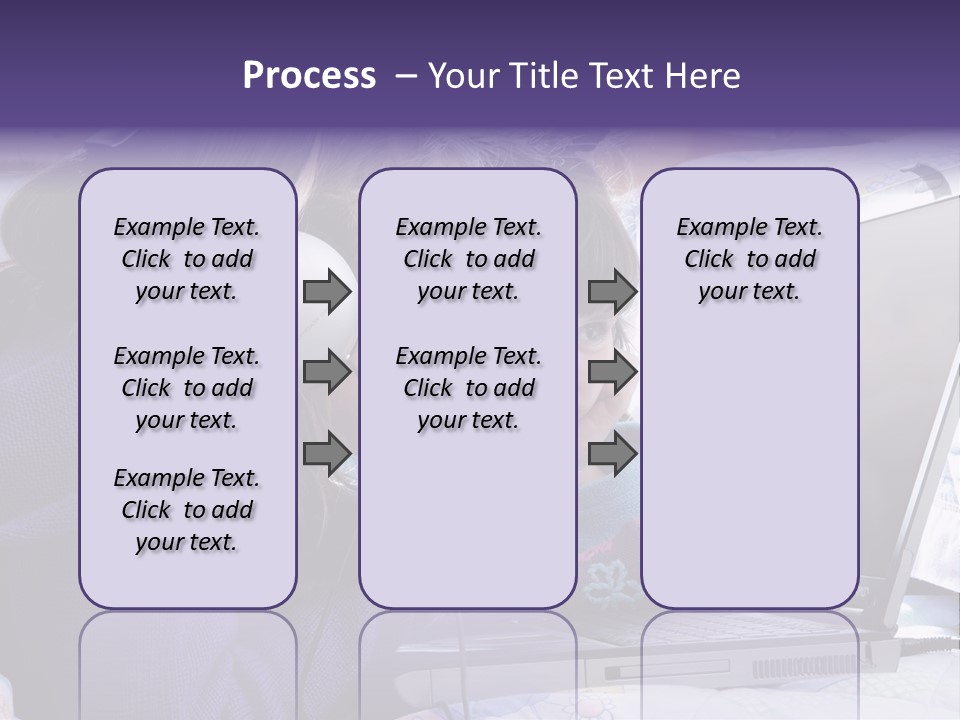 Process – Your Title Text Here

Example Text. Click to add your text.

Example Text. Click to add your text.

Example Text. Click to add your text.

Example Text. Click to add your text.

Example Text. Click to add your text.

Example Text. Click to add your text.